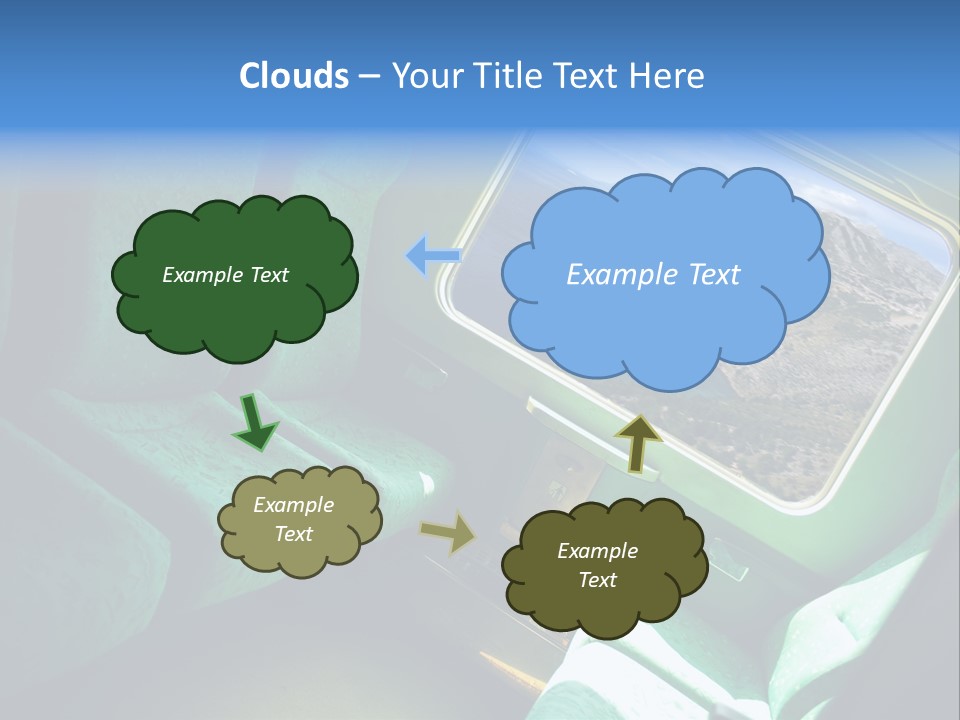 Clouds – Your Title Text Here

Example Text

Example Text

Example Text

Example Text